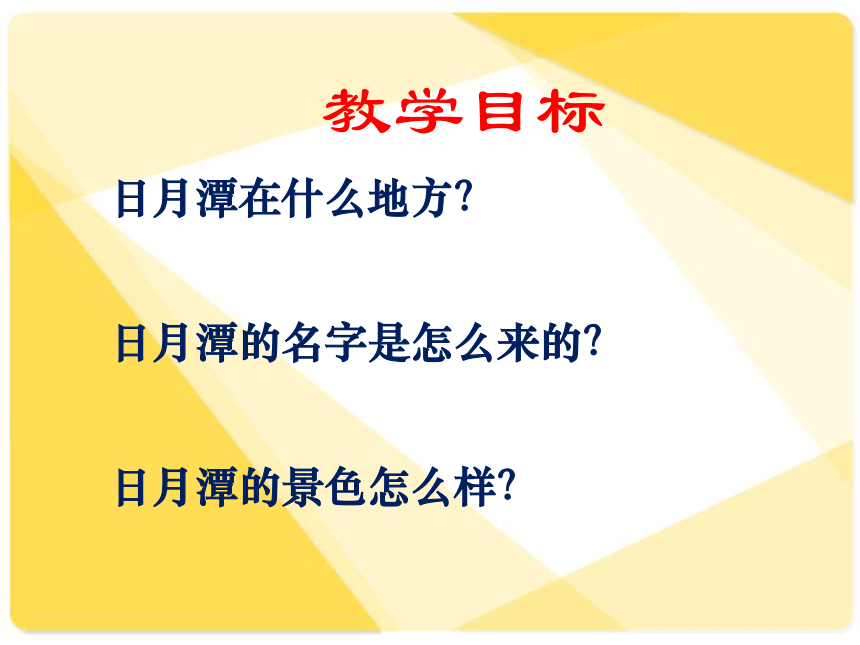 教学目标

日月潭在什么地方?

日月潭的名字是怎么来的?

日月潭的景色怎么样?